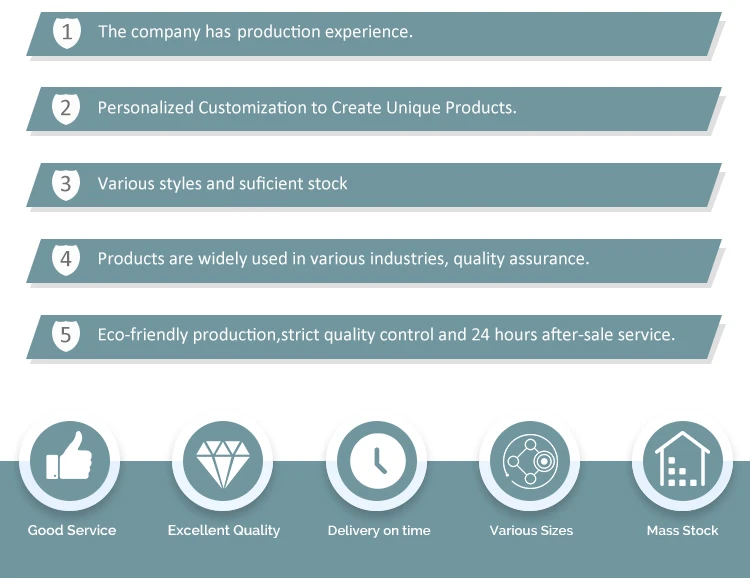 1 The company has production experience.

2 Personalized Customization to Create Unique Products.

3 Various styles and suficient stock

4 Products are widely used in various industries, quality assurance.

5 Eco-friendly production,strict quality control and 24 hours after-sale service.

Good Service

Excellent Quality

Delivery on time

Various Sizes

Mass Stock